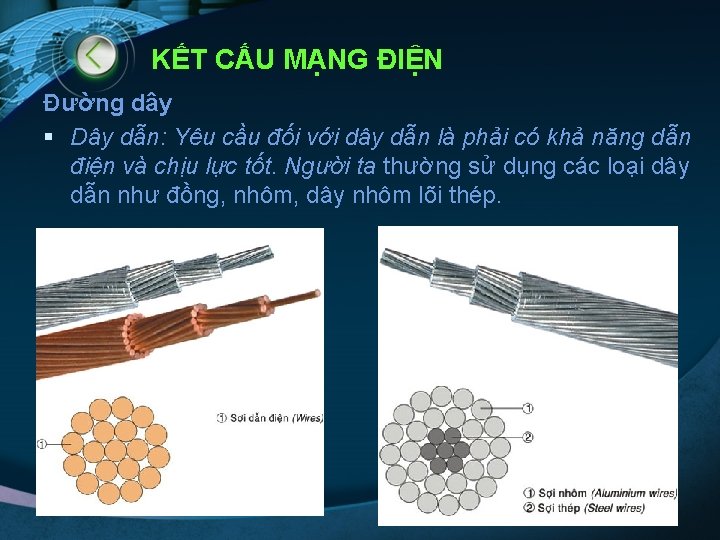 KẾT CẤU MẠNG ĐIỆN

Đường dây

▪ Dây dẫn: Yêu cầu đối với dây dẫn là phải có khả năng dẫn điện và chịu lực tốt. Người ta thường sử dụng các loại dây dẫn như đồng, nhôm, dây nhôm lõi thép.

① Sợi dẫn điện (Wires)

①

①

②

① Sợi nhôm (Aluminium wires)
② Sợi thép (Steel wires)